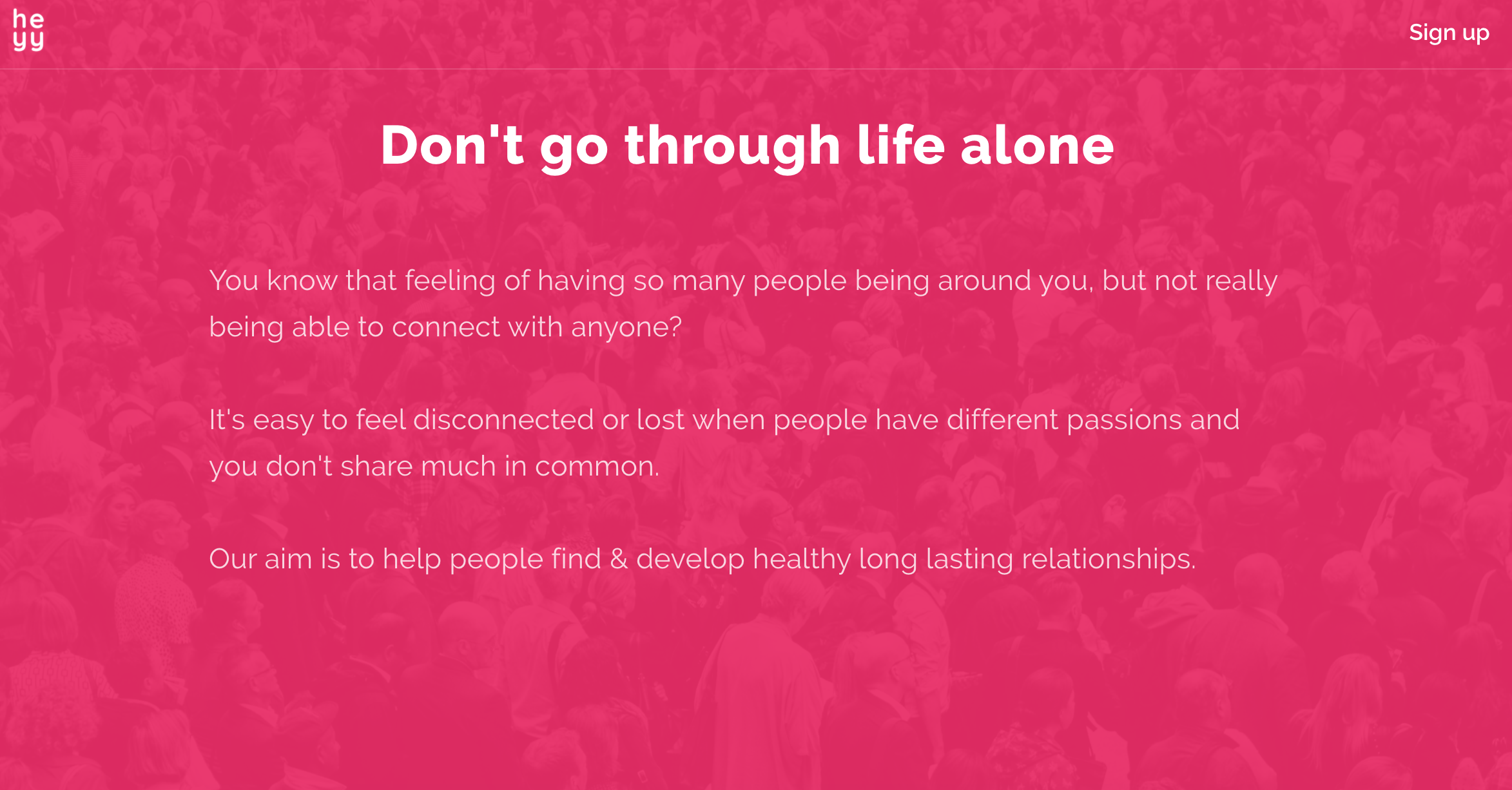 he
yy

Sign up

Don't go through life alone

You know that feeling of having so many people being around you, but not really being able to connect with anyone?

It's easy to feel disconnected or lost when people have different passions and you don't share much in common.

Our aim is to help people find & develop healthy long lasting relationships.